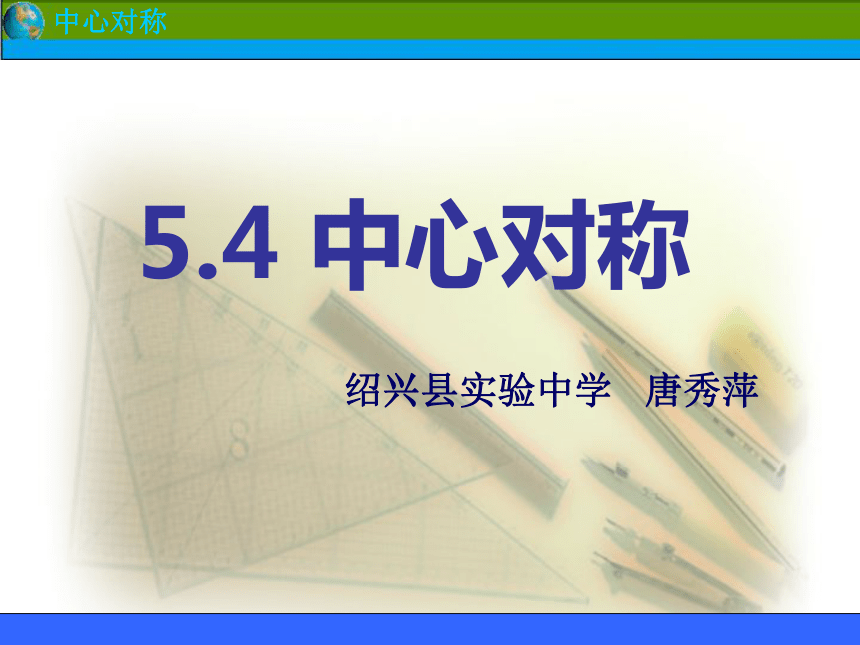 中心对称

5.4 中心对称

绍兴县实验中学　唐秀萍